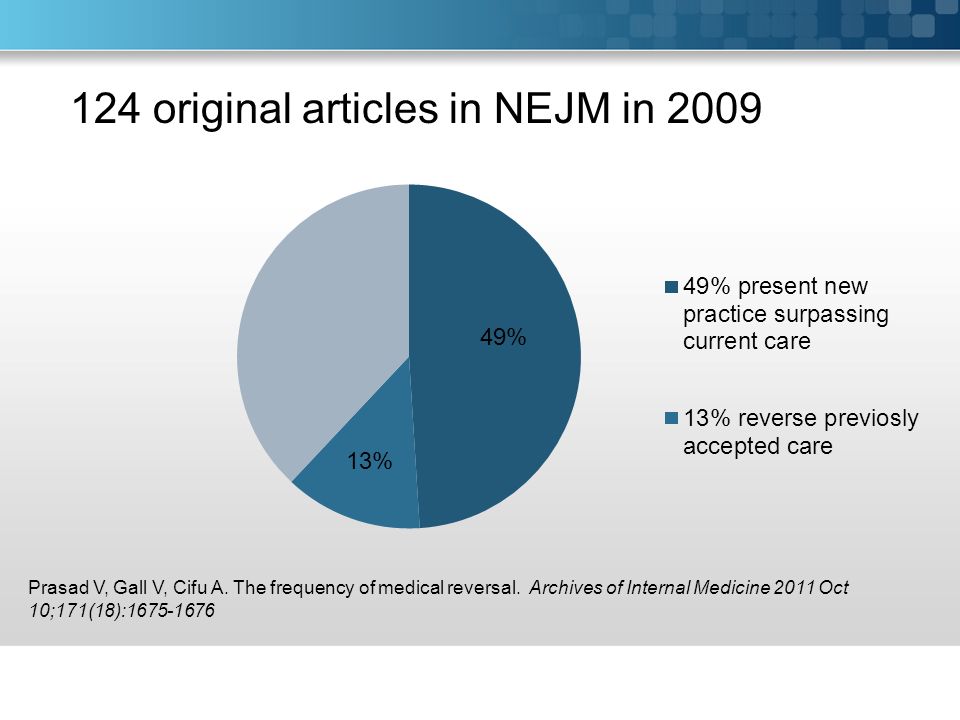 124 original articles in NEJM in 2009

49%

13%

49% present new practice surpassing current care

13% reverse previosly accepted care

Prasad V, Gall V, Cifu A. The frequency of medical reversal. Archives of Internal Medicine 2011 Oct 10;171(18):1675-1676